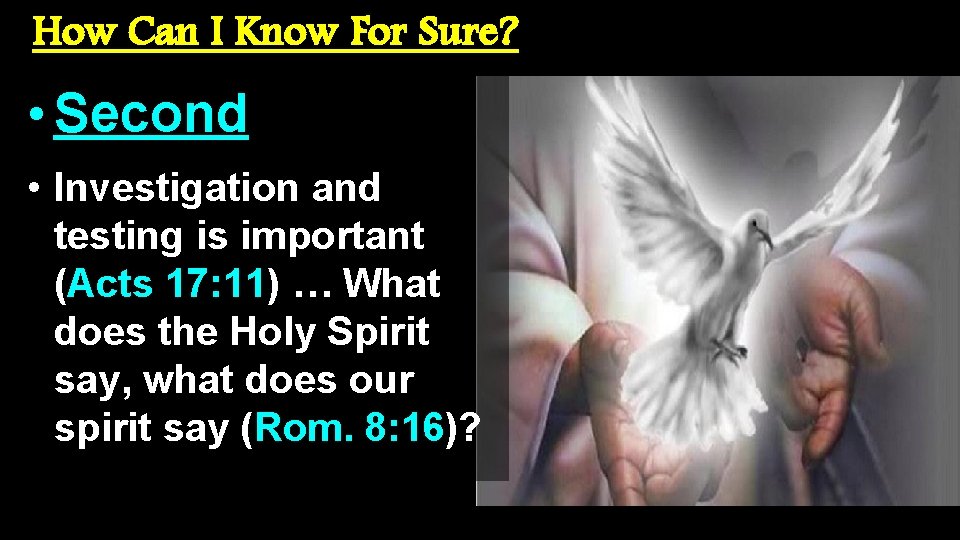 How Can I Know For Sure?

• Second

• Investigation and testing is important (Acts 17:11) … What does the Holy Spirit say, what does our spirit say (Rom. 8:16)?